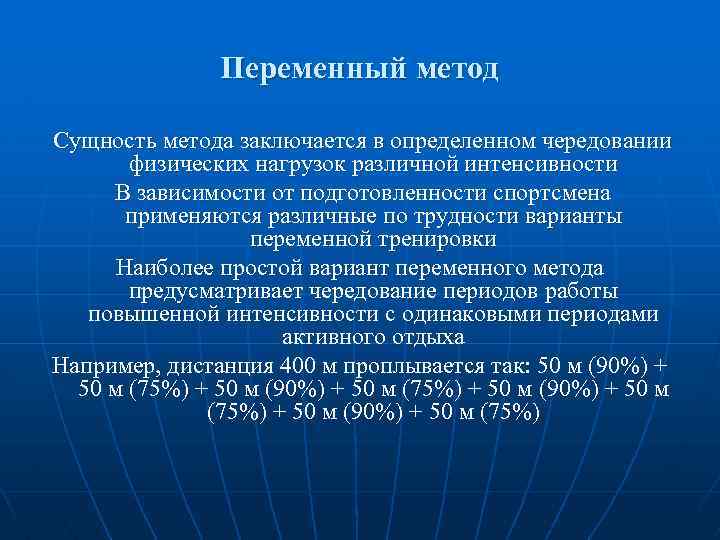 Переменный метод

Сущность метода заключается в определенном чередовании физических нагрузок различной интенсивности

В зависимости от подготовленности спортсмена применяются различные по трудности варианты переменной тренировки

Наиболее простой вариант переменного метода предусматривает чередование периодов работы повышенной интенсивности с одинаковыми периодами активного отдыха

Например, дистанция 400 м проплывается так: 50 м (90%) + 50 м (75%) + 50 м (90%) + 50 м (75%) + 50 м (90%) + 50 м (75%) + 50 м (90%) + 50 м (75%)